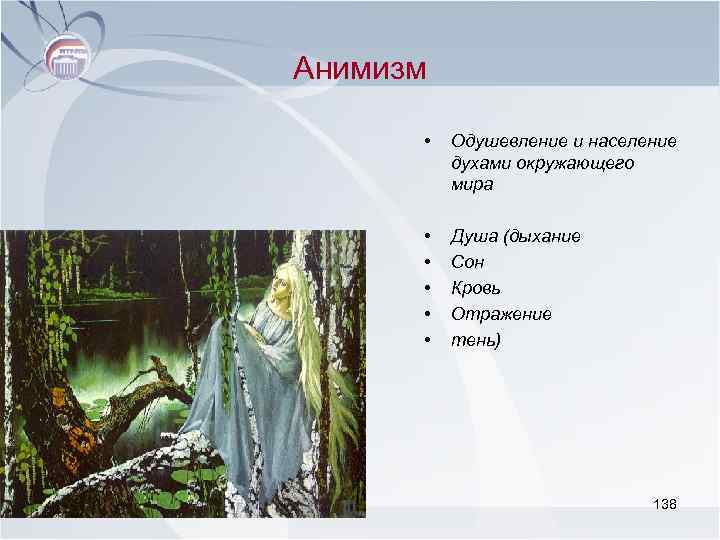 Анимизм

• Одушевление и население духами окружающего мира

• Душа (дыхание
• Сон
• Кровь
• Отражение
• тень)

138